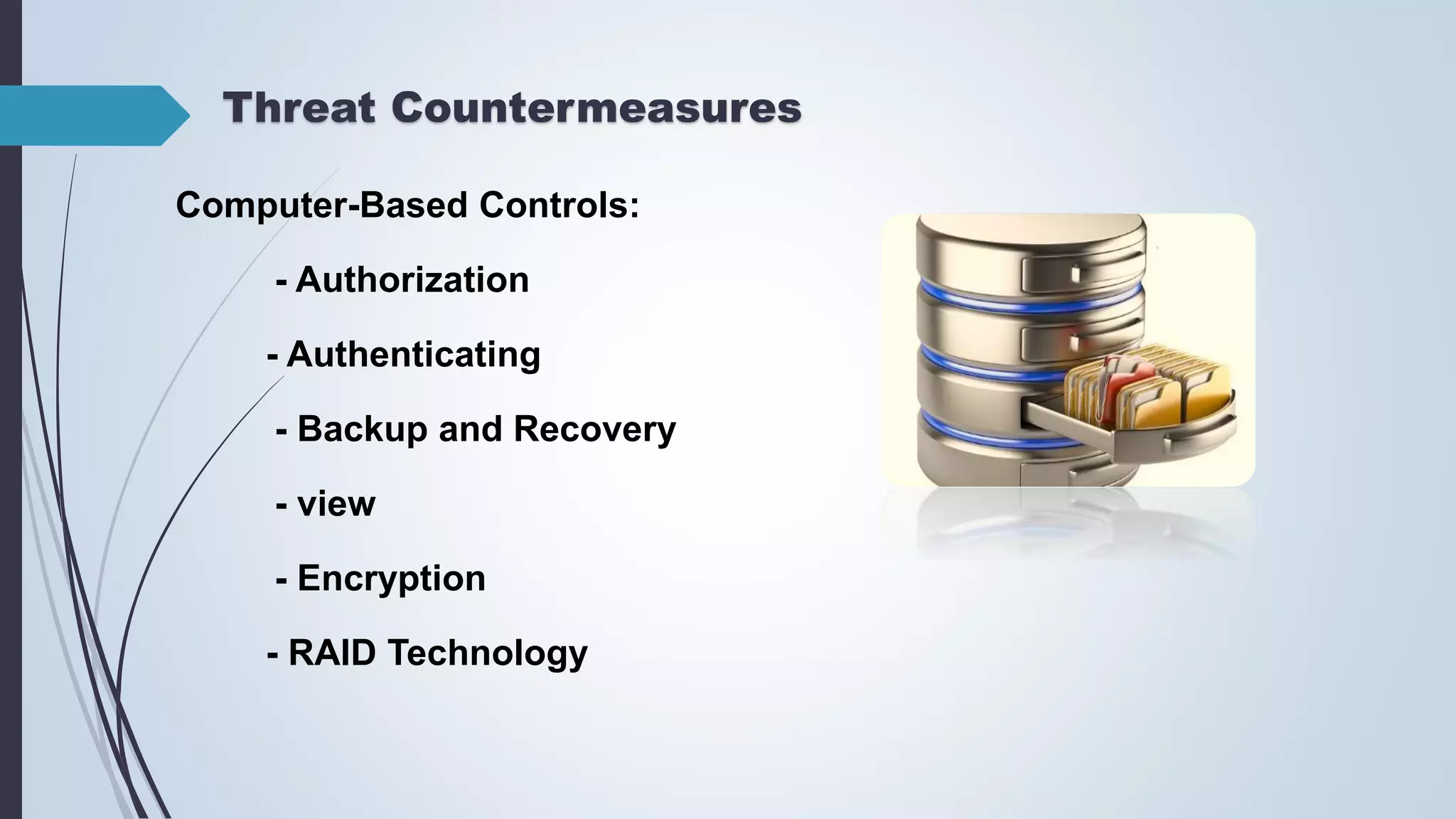 Threat Countermeasures

Computer-Based Controls:

- Authorization

- Authenticating

- Backup and Recovery

- view

- Encryption

- RAID Technology